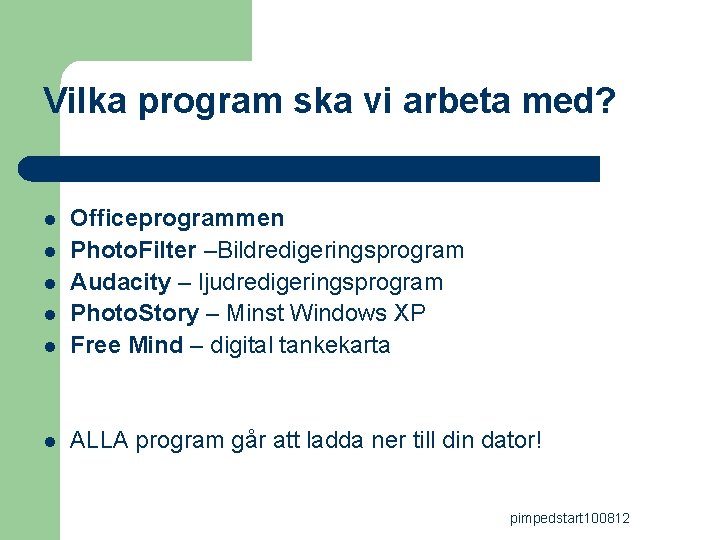 Vilka program ska vi arbeta med?

- Officeprogrammen
- PhotoFilter –Bildredigeringsprogram
- Audacity – ljudredigeringsprogram
- PhotoStory – Minst Windows XP
- Free Mind – digital tankekarta

- ALLA program går att ladda ner till din dator!

pimpedstart100812